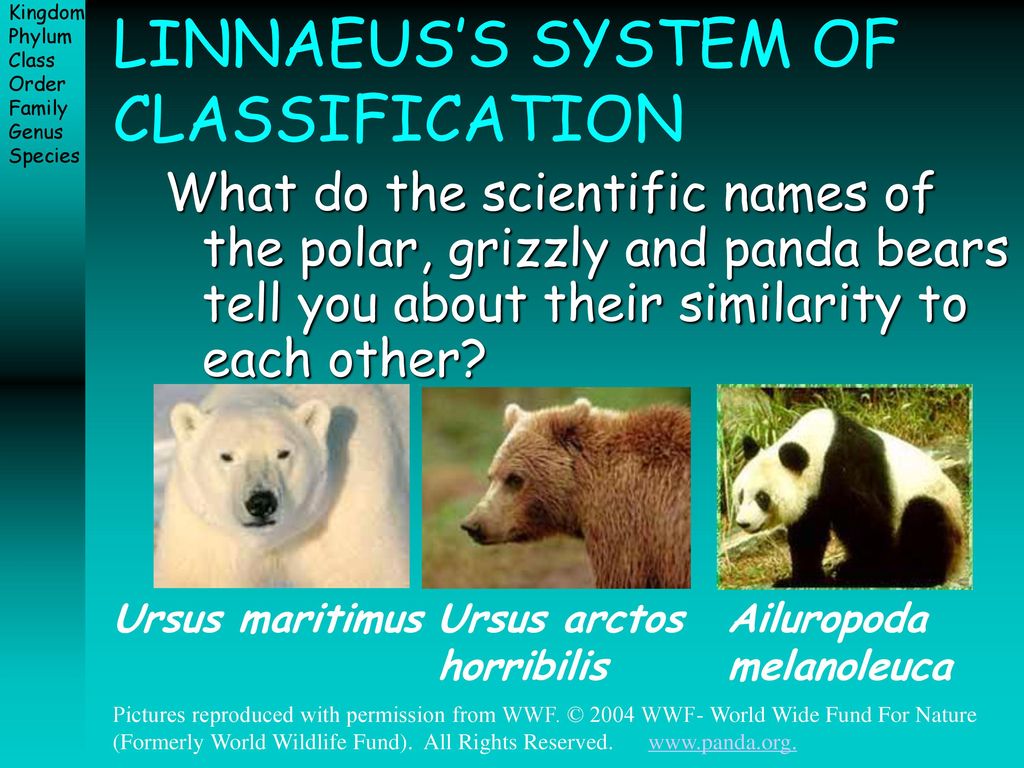 Kingdom
Phylum
Class
Order
Family
Genus
Species

LINNAEUS'S SYSTEM OF CLASSIFICATION

What do the scientific names of the polar, grizzly and panda bears tell you about their similarity to each other?

Ursus maritimus

Ursus arctos horribilis

Ailuropoda melanoleuca

Pictures reproduced with permission from WWF. © 2004 WWF- World Wide Fund For Nature (Formerly World Wildlife Fund). All Rights Reserved. www.panda.org.